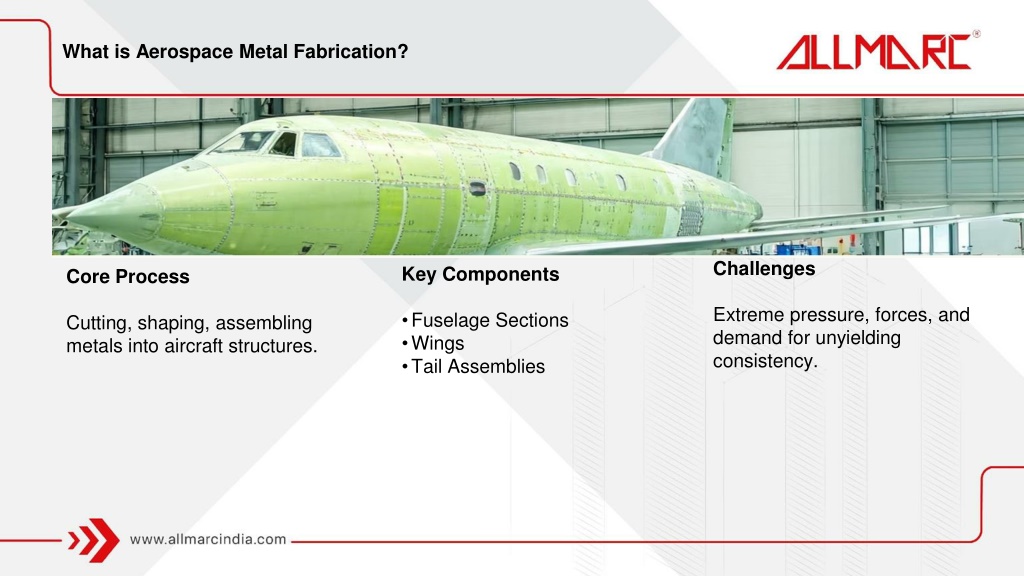 What is Aerospace Metal Fabrication?

ALLMARC®

Core Process

Cutting, shaping, assembling metals into aircraft structures.

Key Components

• Fuselage Sections
• Wings
• Tail Assemblies

Challenges

Extreme pressure, forces, and demand for unyielding consistency.

www.allmarcindia.com